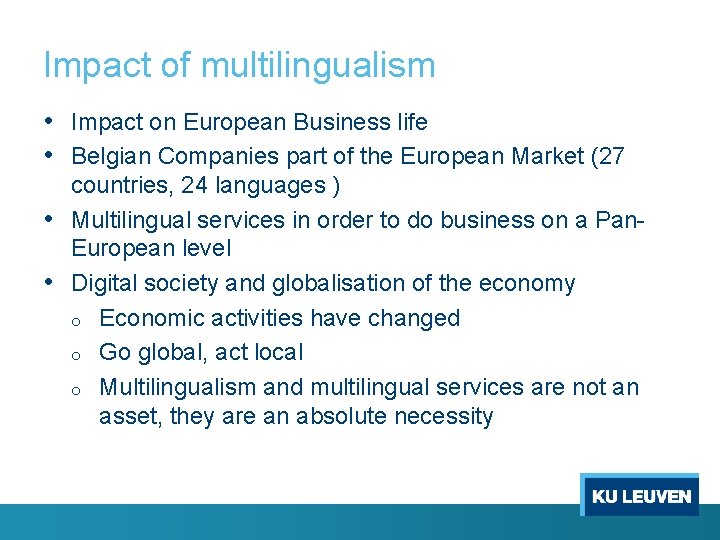 Impact of multilingualism

• Impact on European Business life
• Belgian Companies part of the European Market (27 countries, 24 languages )
• Multilingual services in order to do business on a Pan-European level
• Digital society and globalisation of the economy
  o Economic activities have changed
  o Go global, act local
  o Multilingualism and multilingual services are not an asset, they are an absolute necessity

KU LEUVEN